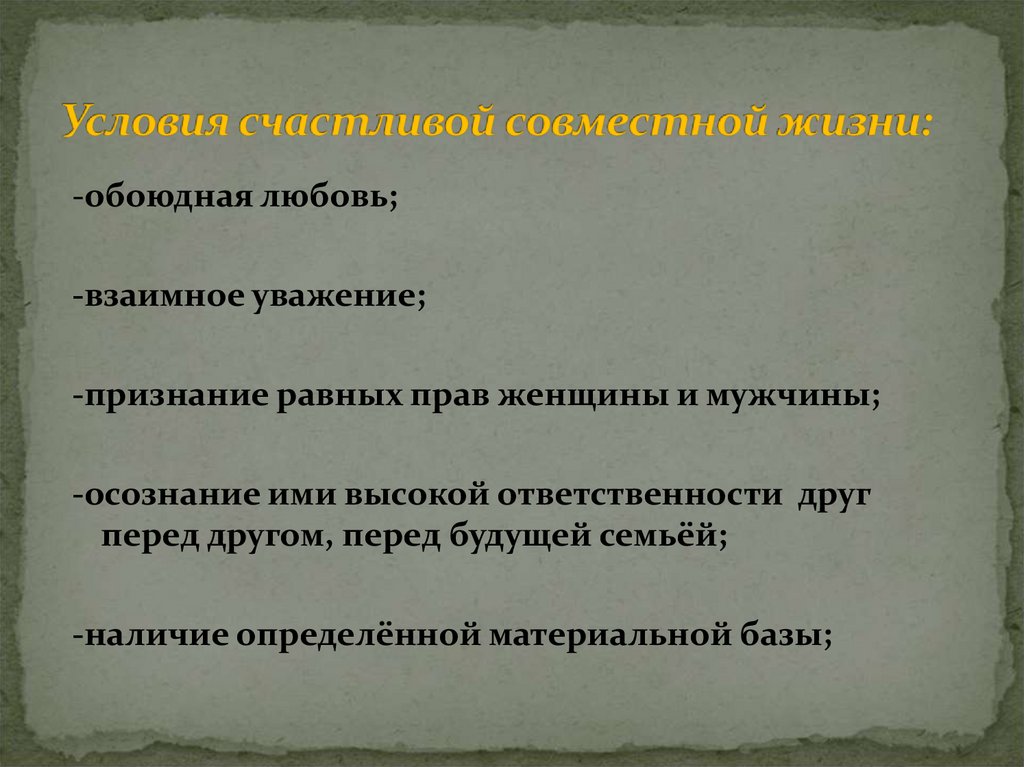 Условия счастливой совместной жизни:

-обоюдная любовь;

-взаимное уважение;

-признание равных прав женщины и мужчины;

-осознание ими высокой ответственности друг перед другом, перед будущей семьёй;

-наличие определённой материальной базы;